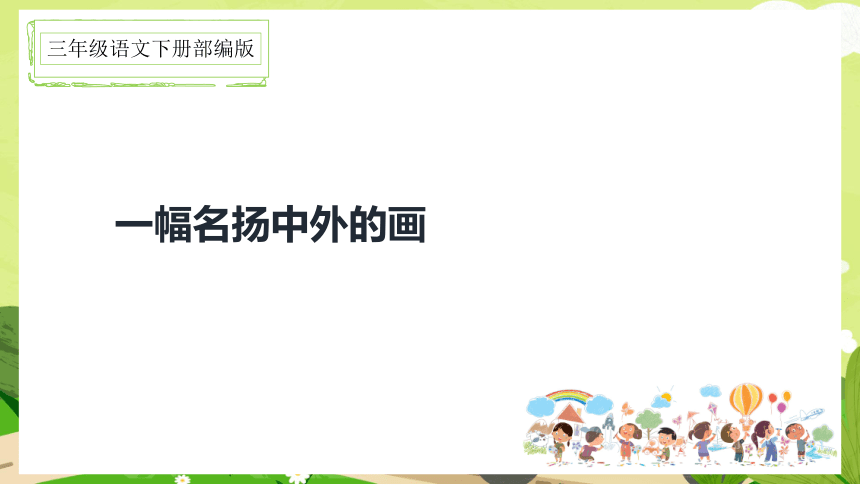 三年级语文下册部编版

一幅名扬中外的画